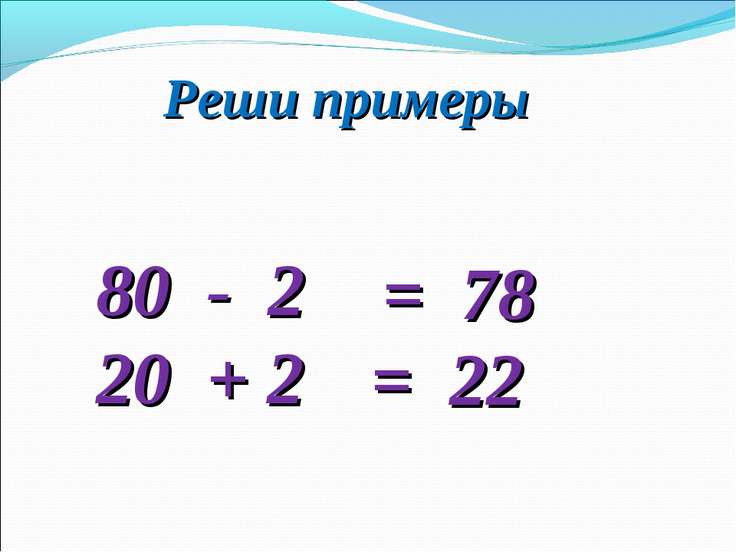 Реши примеры

$80 - 2 = 78$
$20 + 2 = 22$